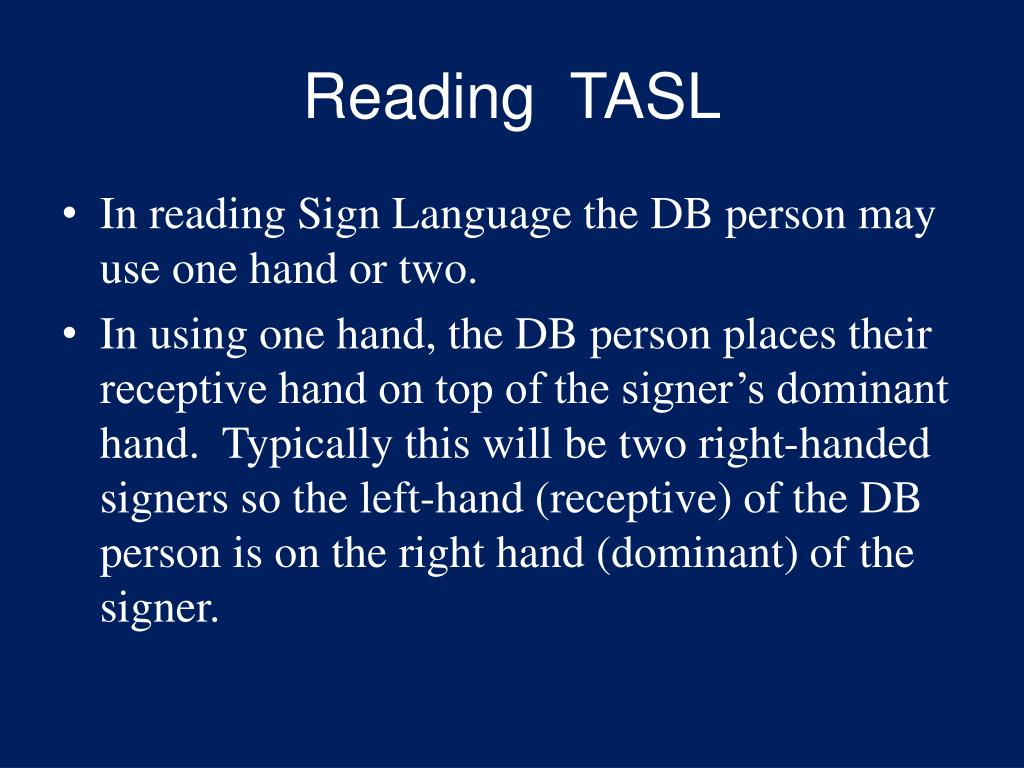 Reading TASL

• In reading Sign Language the DB person may use one hand or two.

• In using one hand, the DB person places their receptive hand on top of the signer’s dominant hand. Typically this will be two right-handed signers so the left-hand (receptive) of the DB person is on the right hand (dominant) of the signer.